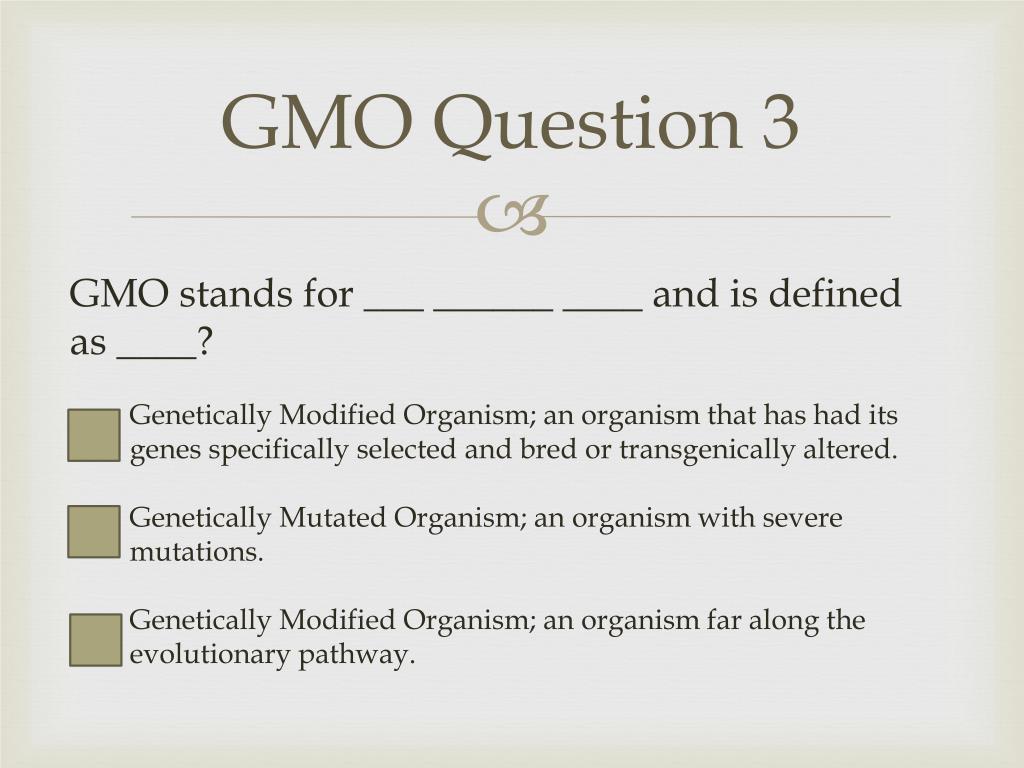 GMO Question 3

GMO stands for ___ ______ ____ and is defined as ____?

Genetically Modified Organism; an organism that has had its genes specifically selected and bred or transgenically altered.

Genetically Mutated Organism; an organism with severe mutations.

Genetically Modified Organism; an organism far along the evolutionary pathway.